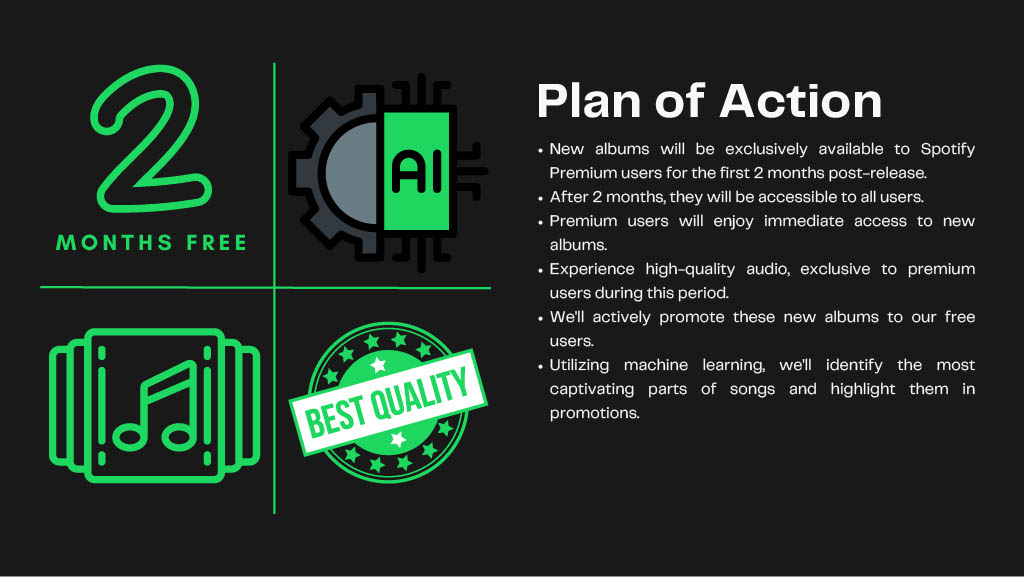 2

MONTHS FREE

AI

BEST QUALITY

Plan of Action

• New albums will be exclusively available to Spotify Premium users for the first 2 months post-release.
• After 2 months, they will be accessible to all users.
• Premium users will enjoy immediate access to new albums.
• Experience high-quality audio, exclusive to premium users during this period.
• We'll actively promote these new albums to our free users.
• Utilizing machine learning, we'll identify the most captivating parts of songs and highlight them in promotions.